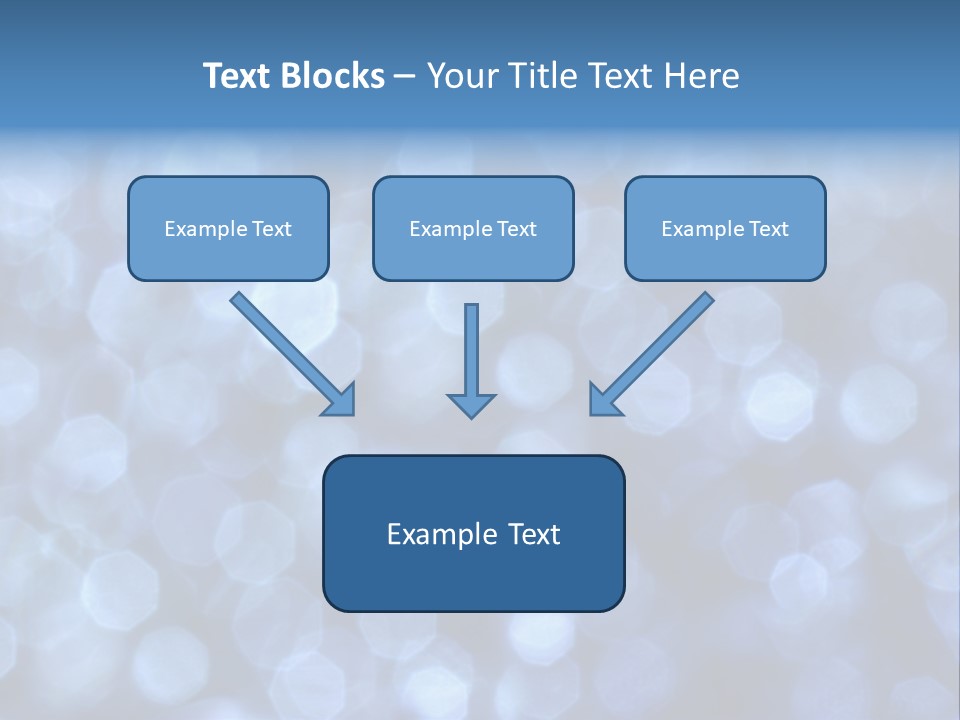 Text Blocks – Your Title Text Here

Example Text

Example Text

Example Text

Example Text